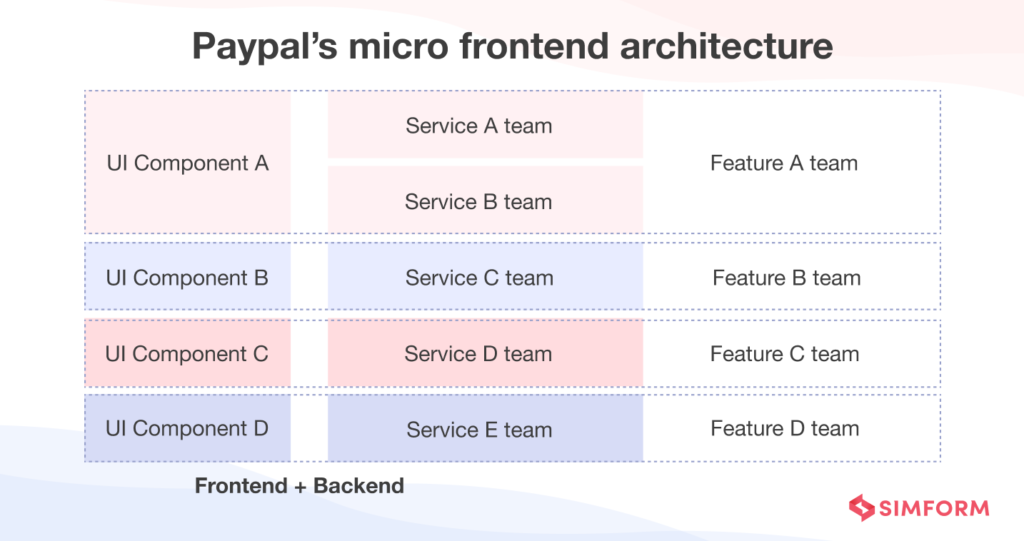 Paypal's micro frontend architecture

UI Component A

Service A team

Service B team

Feature A team

UI Component B

Service C team

Feature B team

UI Component C

Service D team

Feature C team

UI Component D

Service E team

Feature D team

Frontend + Backend

SIMFORM